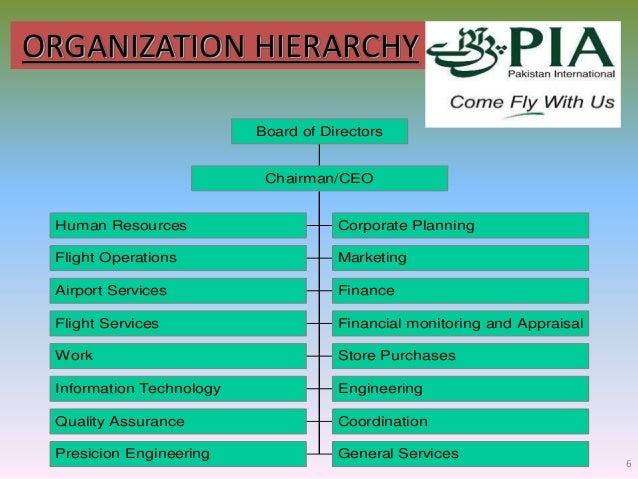 ORGANIZATION HIERARCHY

PIA
Pakistan International
Come Fly With Us

Board of Directors

Chairman/CEO

Human Resources
Flight Operations
Airport Services
Flight Services
Work
Information Technology
Quality Assurance
Presicion Engineering

Corporate Planning
Marketing
Finance
Financial monitoring and Appraisal
Store Purchases
Engineering
Coordination
General Services

6